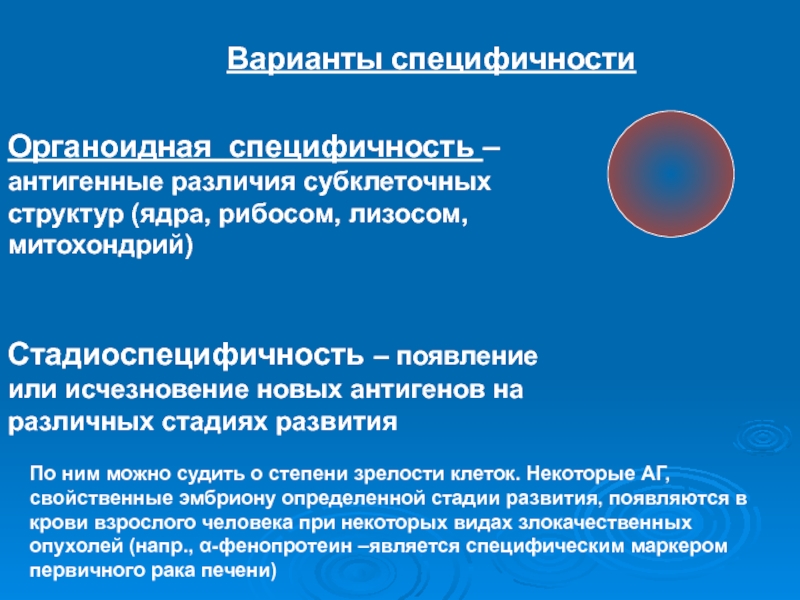 Варианты специфичности

Органоидная специфичность – антигенные различия субклеточных структур (ядра, рибосом, лизосом, митохондрий)

Стадиоспецифичность – появление или исчезновение новых антигенов на различных стадиях развития

По ним можно судить о степени зрелости клеток. Некоторые АГ, свойственные эмбриону определенной стадии развития, появляются в крови взрослого человека при некоторых видах злокачественных опухолей (напр., α-фенопротеин –является специфическим маркером первичного рака печени)